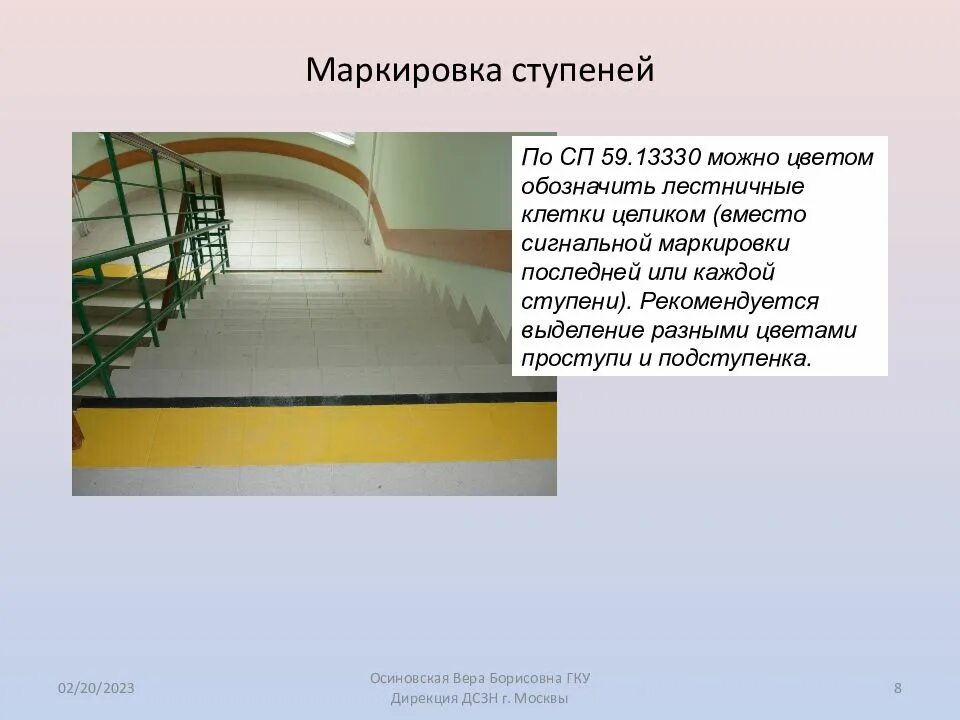 Маркировка ступеней

По СП 59.13330 можно цветом обозначить лестничные клетки целиком (вместо сигнальной маркировки последней или каждой ступени). Рекомендуется выделение разными цветами проступи и подступенка.

02/20/2023

Осиновская Вера Борисовна ГКУ Дирекция ДСЗН г. Москвы

8